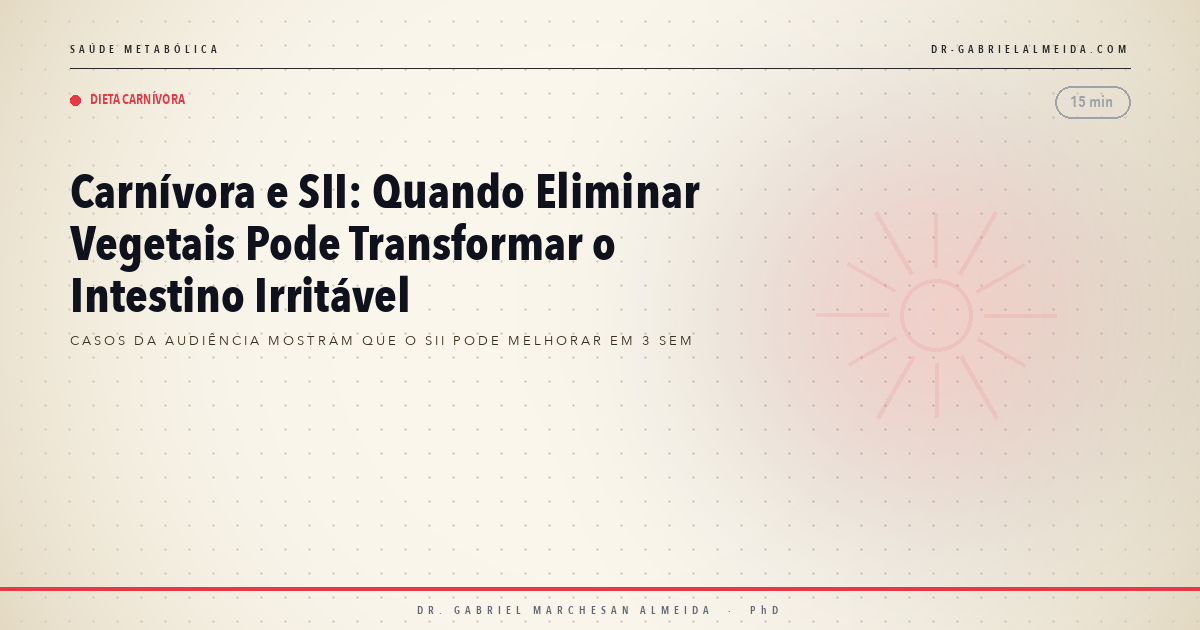 SAÚDE METABÓLICA

DR-GABRIELALMEIDA.COM

DIETA CARNÍVORA

15 min

Carnívora e SII: Quando Eliminar Vegetais Pode Transformar o Intestino Irritável

CASOS DA AUDIÊNCIA MOSTRAM QUE O SII PODE MELHORAR EM 3 SEM

DR. GABRIEL MARCHESAN ALMEIDA · PhD